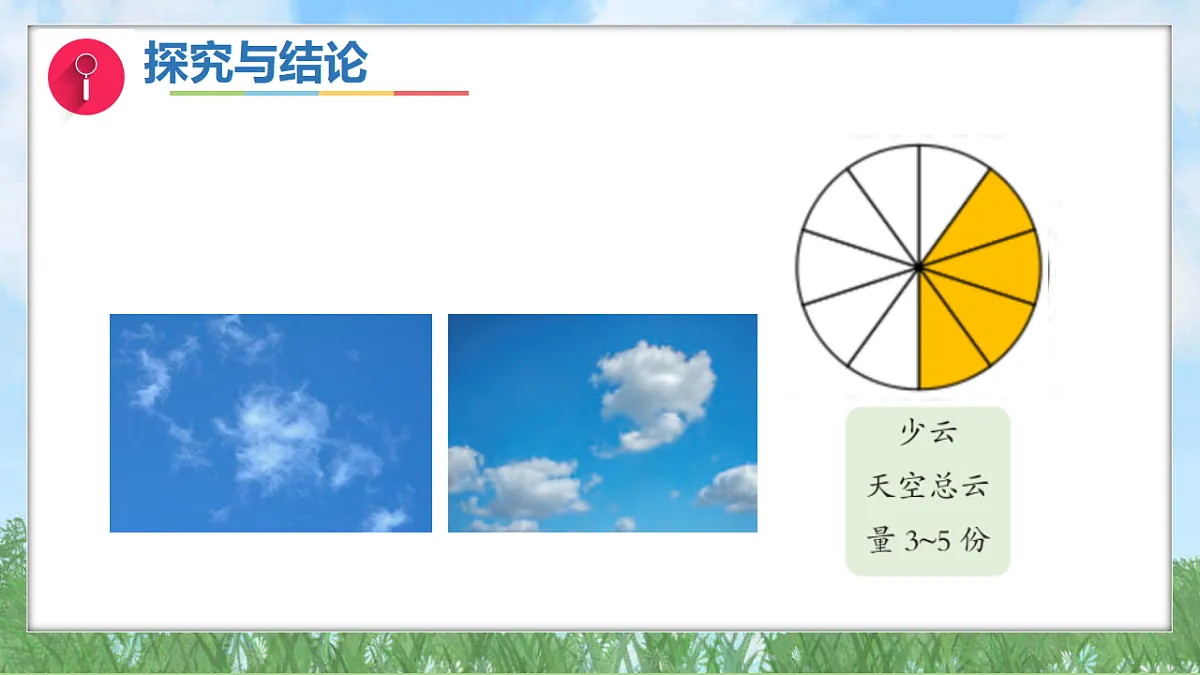 探究与结论

少云
天空总云
量 3~5 份